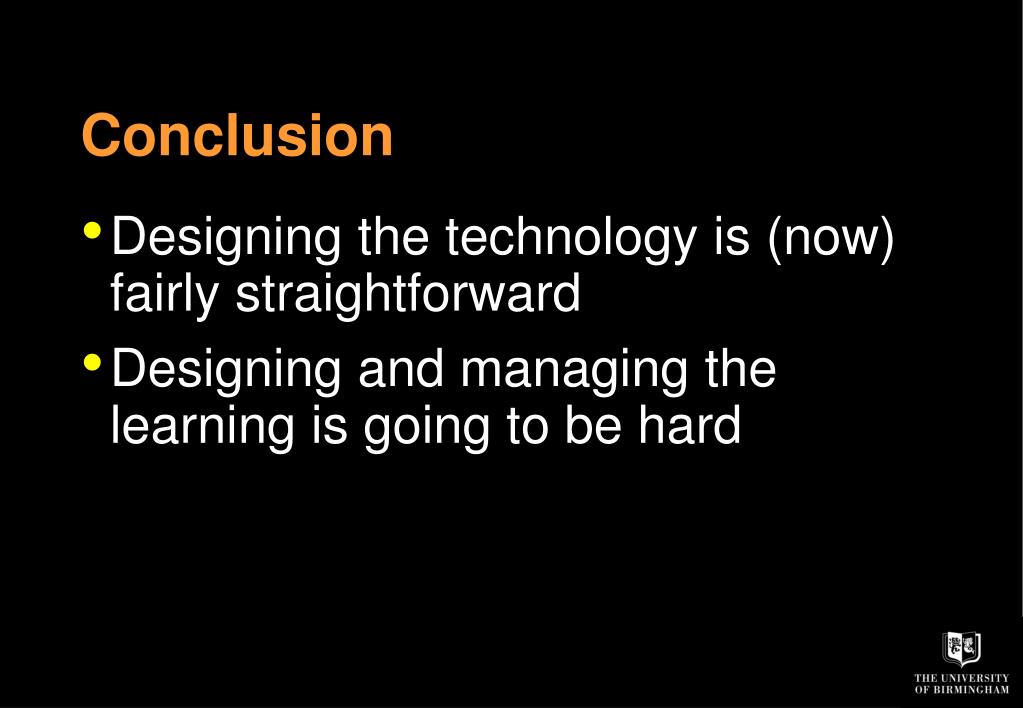 Conclusion

• Designing the technology is (now) fairly straightforward

• Designing and managing the learning is going to be hard

THE UNIVERSITY OF BIRMINGHAM